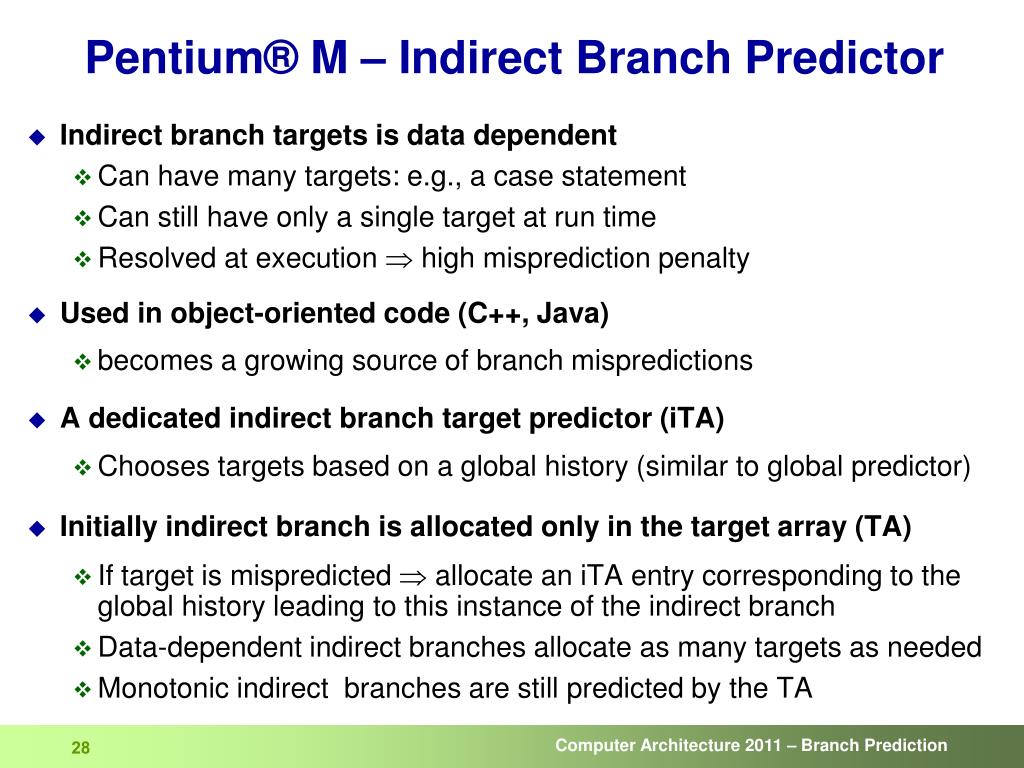 Pentium® M – Indirect Branch Predictor

◆ Indirect branch targets is data dependent
❖ Can have many targets: e.g., a case statement
❖ Can still have only a single target at run time
❖ Resolved at execution $\Rightarrow$ high misprediction penalty

◆ Used in object-oriented code (C++, Java)
❖ becomes a growing source of branch mispredictions

◆ A dedicated indirect branch target predictor (iTA)
❖ Chooses targets based on a global history (similar to global predictor)

◆ Initially indirect branch is allocated only in the target array (TA)
❖ If target is mispredicted $\Rightarrow$ allocate an iTA entry corresponding to the global history leading to this instance of the indirect branch
❖ Data-dependent indirect branches allocate as many targets as needed
❖ Monotonic indirect branches are still predicted by the TA

28

Computer Architecture 2011 – Branch Prediction